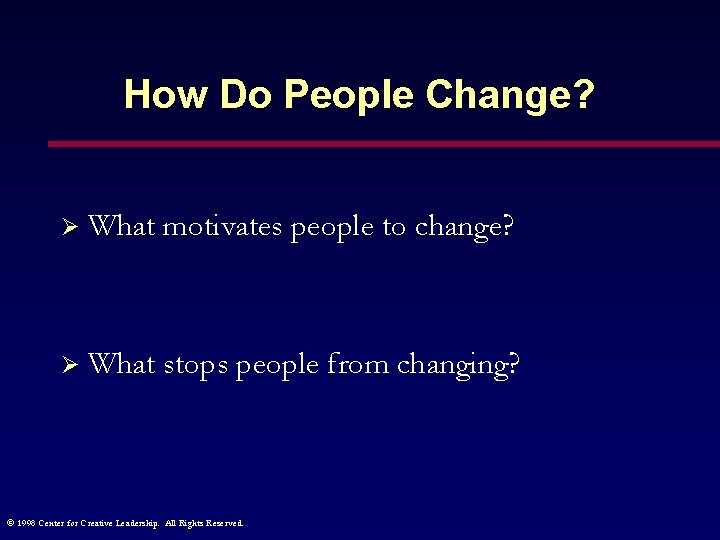 How Do People Change?

➢ What motivates people to change?

➢ What stops people from changing?

© 1998 Center for Creative Leadership. All Rights Reserved.